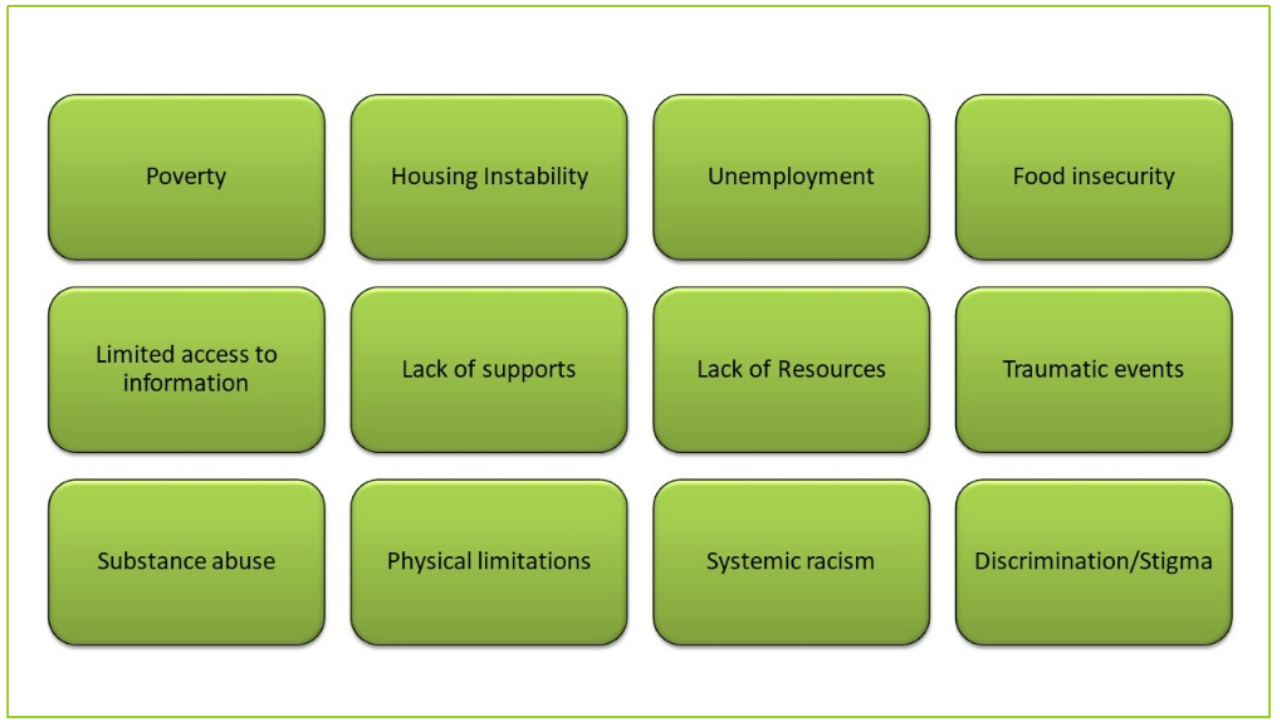 Poverty

Housing Instability

Unemployment

Food insecurity

Limited access to information

Lack of supports

Lack of Resources

Traumatic events

Substance abuse

Physical limitations

Systemic racism

Discrimination/Stigma